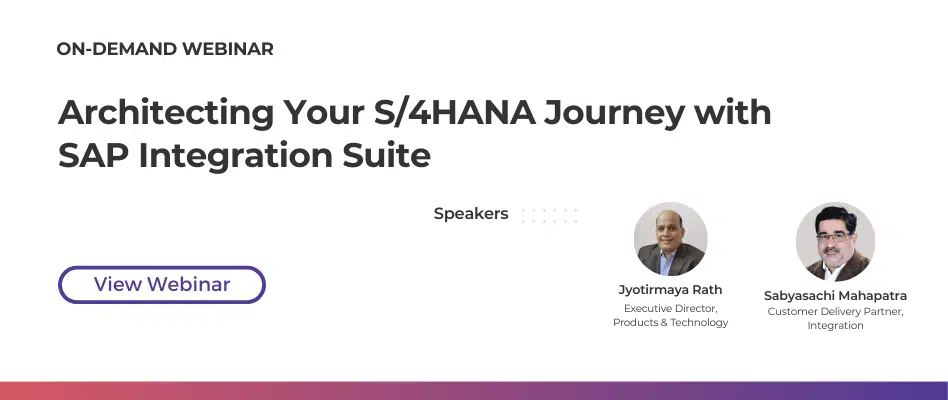 ON-DEMAND WEBINAR

Architecting Your S/4HANA Journey with SAP Integration Suite

Speakers

View Webinar

Jyotirmaya Rath
Executive Director, Products & Technology

Sabyasachi Mahapatra
Customer Delivery Partner, Integration